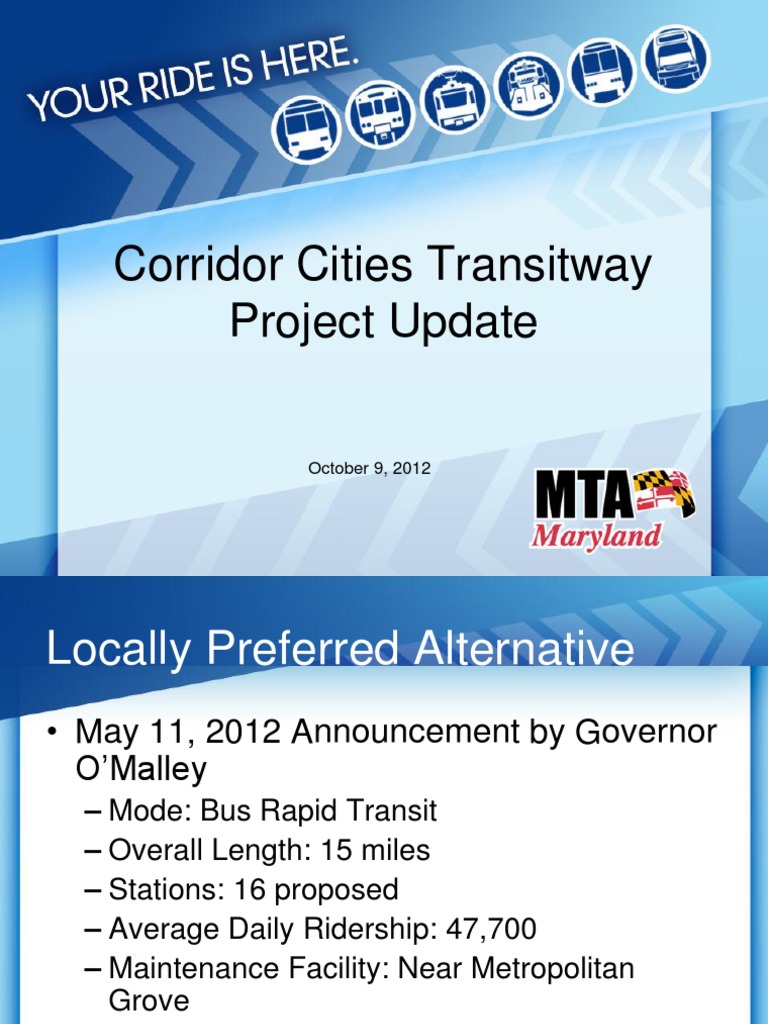 YOUR RIDE IS HERE.

Corridor Cities Transitway Project Update

October 9, 2012

MTA
Maryland

Locally Preferred Alternative

• May 11, 2012 Announcement by Governor O'Malley
– Mode: Bus Rapid Transit
– Overall Length: 15 miles
– Stations: 16 proposed
– Average Daily Ridership: 47,700
– Maintenance Facility: Near Metropolitan Grove